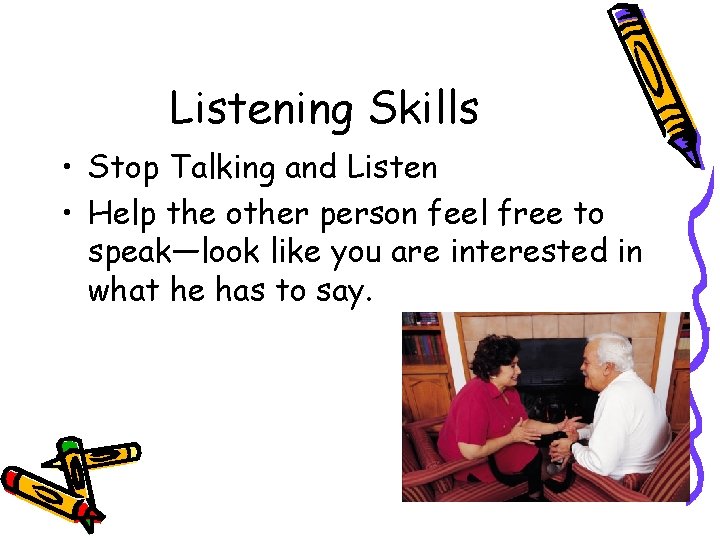 Listening Skills

• Stop Talking and Listen

• Help the other person feel free to speak—look like you are interested in what he has to say.